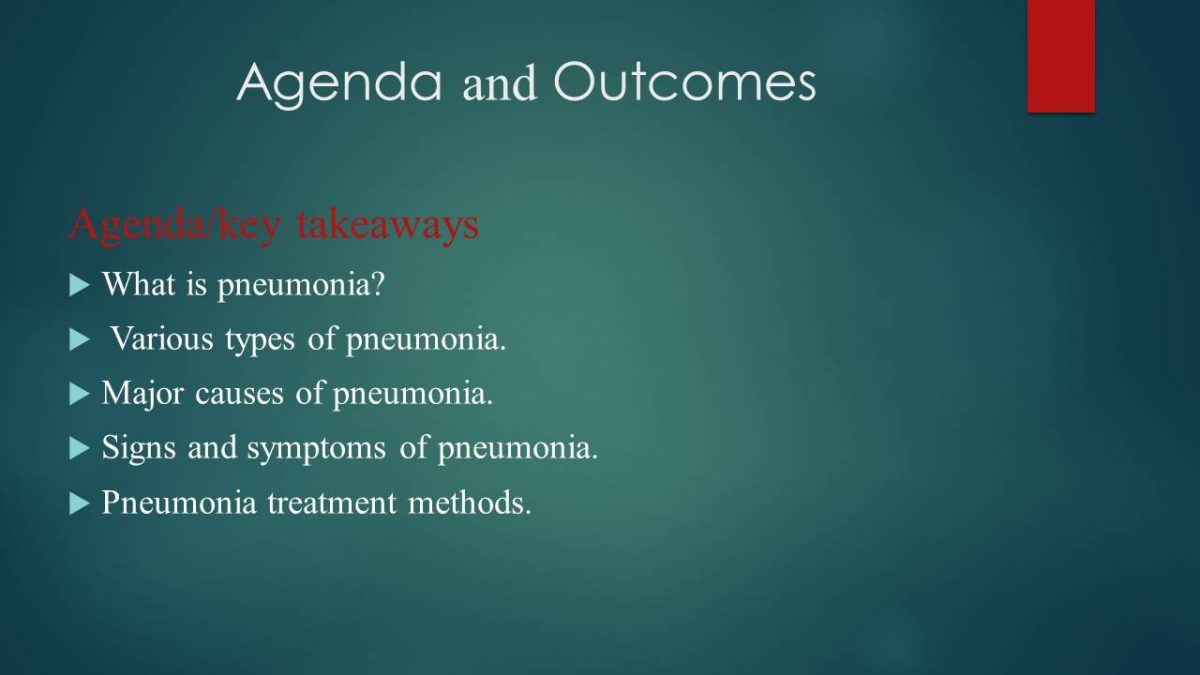 Agenda and Outcomes

Agenda/key takeaways

What is pneumonia?

Various types of pneumonia.

Major causes of pneumonia.

Signs and symptoms of pneumonia.

Pneumonia treatment methods.